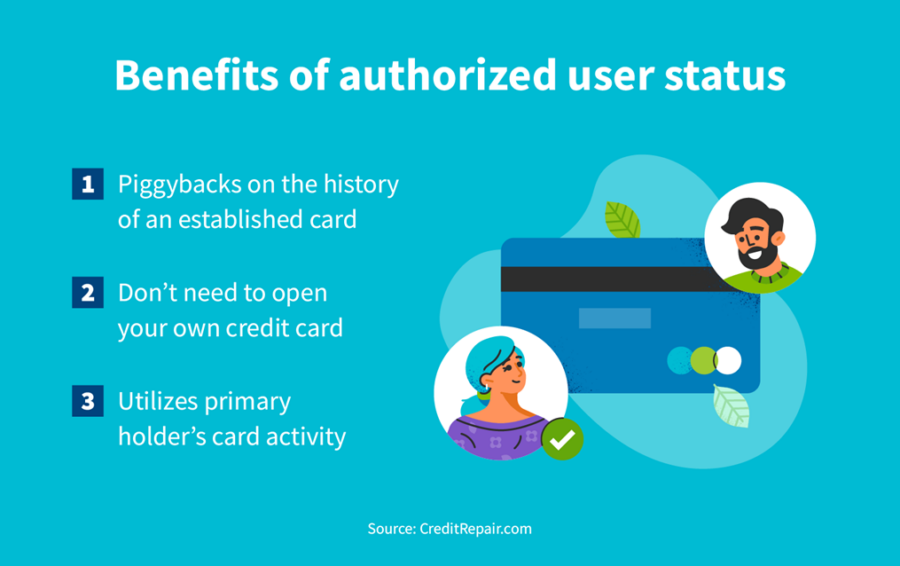 Benefits of authorized user status

1 Piggybacks on the history of an established card

2 Don’t need to open your own credit card

3 Utilizes primary holder’s card activity

Source: CreditRepair.com